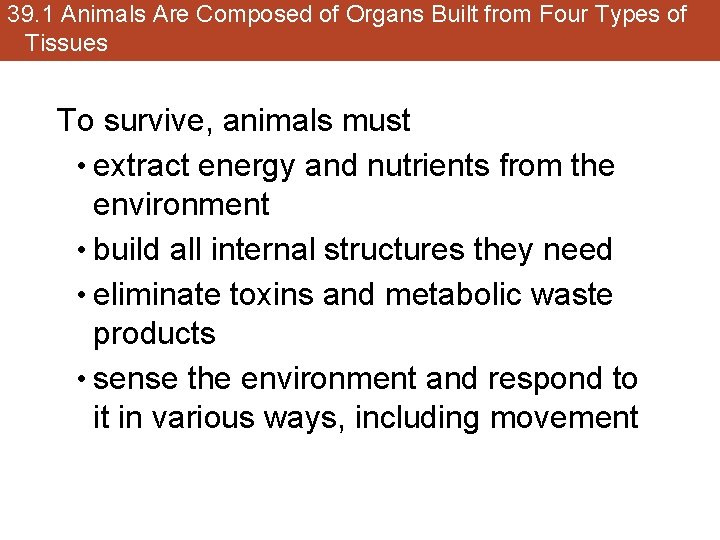 39.1 Animals Are Composed of Organs Built from Four Types of Tissues

To survive, animals must

• extract energy and nutrients from the environment
• build all internal structures they need
• eliminate toxins and metabolic waste products
• sense the environment and respond to it in various ways, including movement